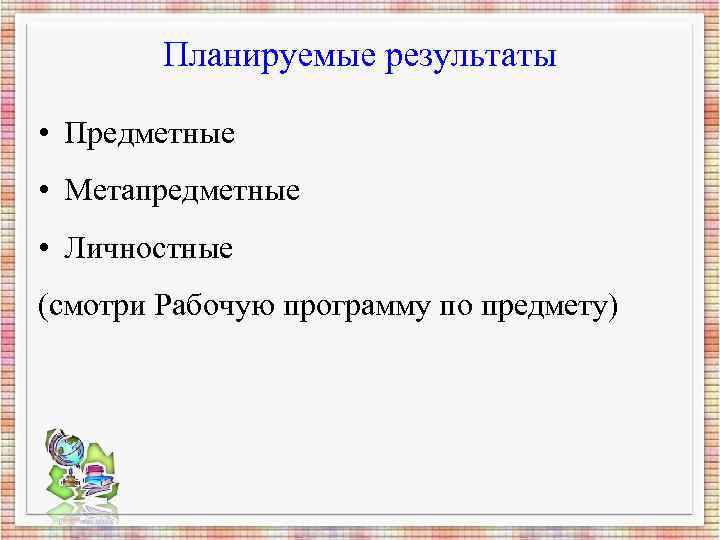 Планируемые результаты

• Предметные

• Метапредметные

• Личностные

(смотри Рабочую программу по предмету)